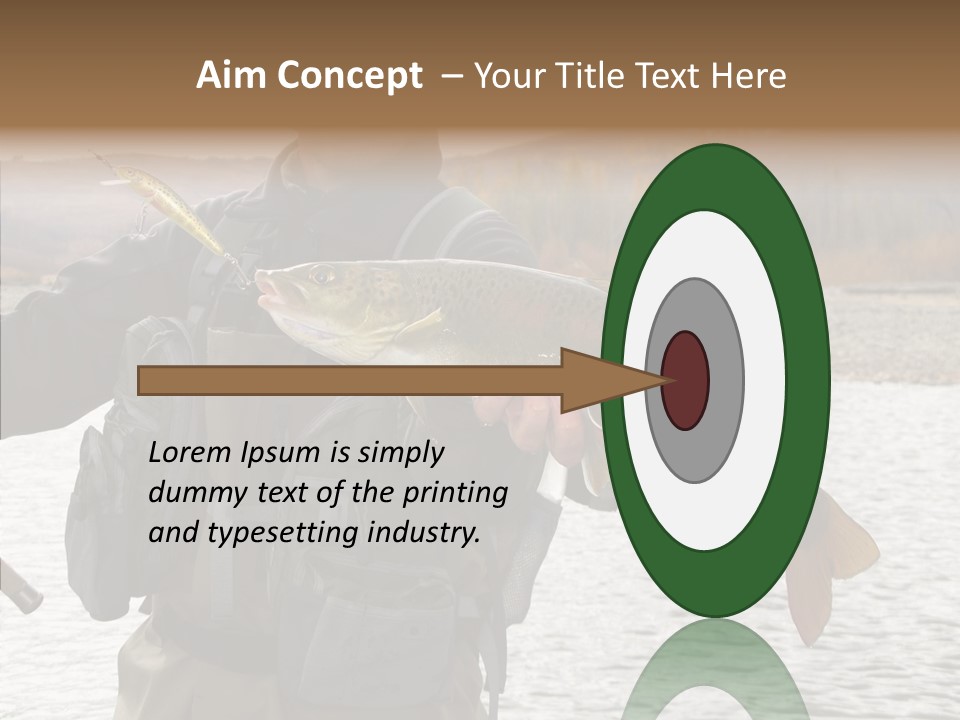 Aim Concept – Your Title Text Here

Lorem Ipsum is simply dummy text of the printing and typesetting industry.